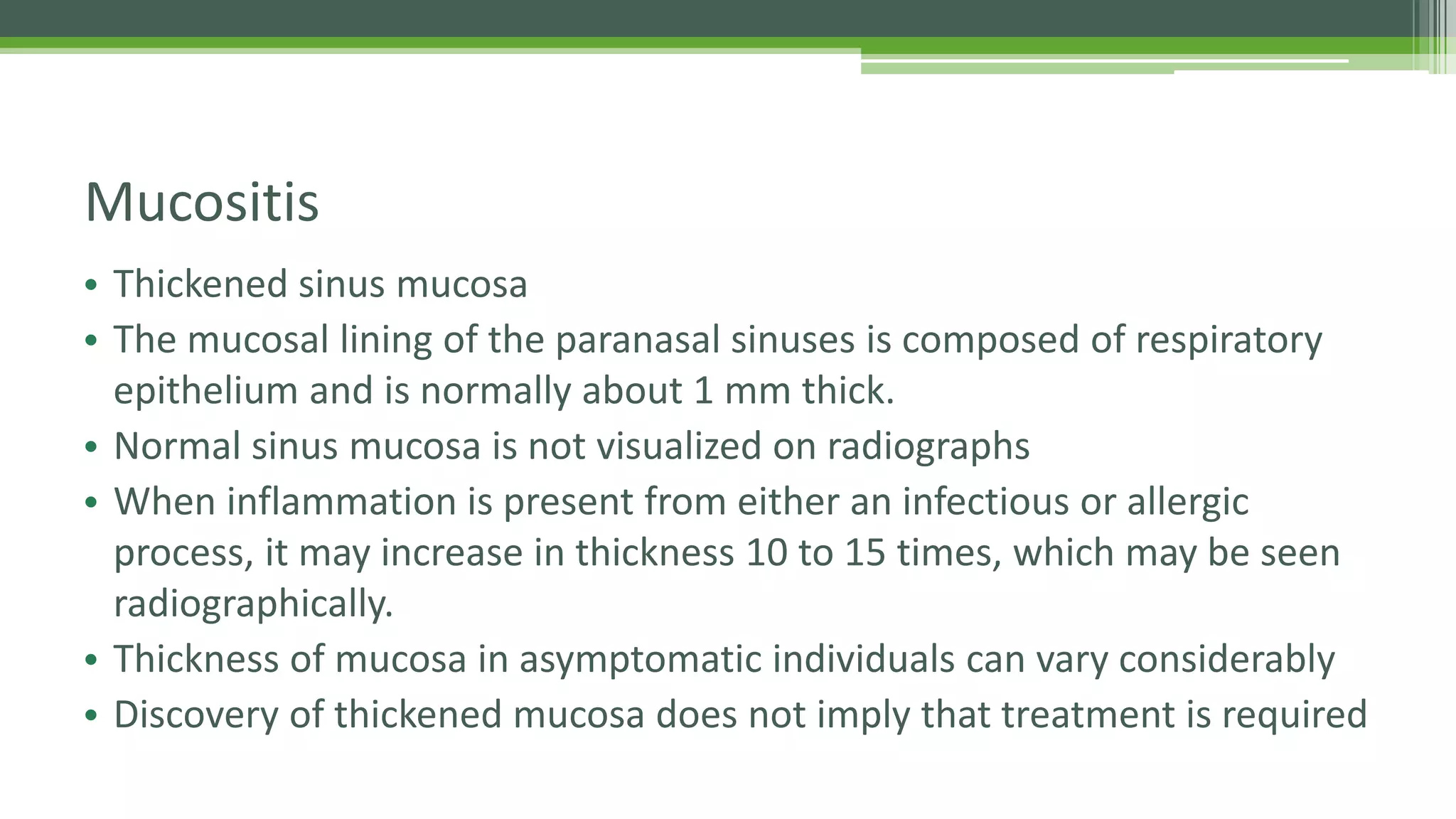 Mucositis

• Thickened sinus mucosa
• The mucosal lining of the paranasal sinuses is composed of respiratory epithelium and is normally about 1 mm thick.
• Normal sinus mucosa is not visualized on radiographs
• When inflammation is present from either an infectious or allergic process, it may increase in thickness 10 to 15 times, which may be seen radiographically.
• Thickness of mucosa in asymptomatic individuals can vary considerably
• Discovery of thickened mucosa does not imply that treatment is required